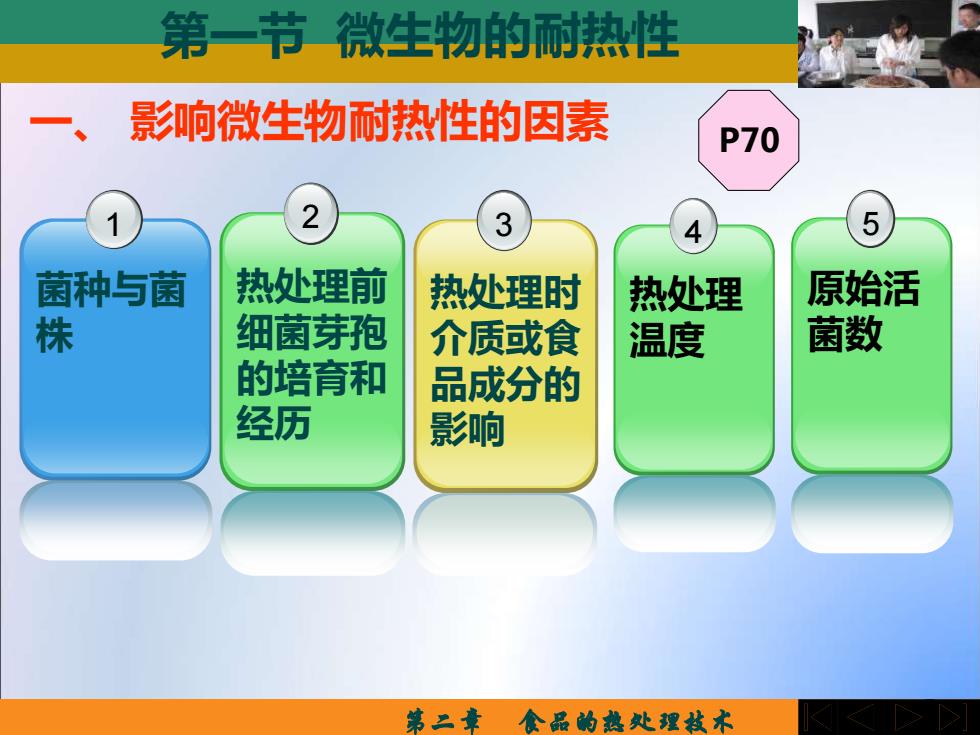 第一节 微生物的耐热性

一、 影响微生物耐热性的因素

P70

1
菌种与菌株

2
热处理前细菌芽孢的培育和经历

3
热处理时介质或食品成分的影响

4
热处理温度

5
原始活菌数

第二章 食品的热处理技术